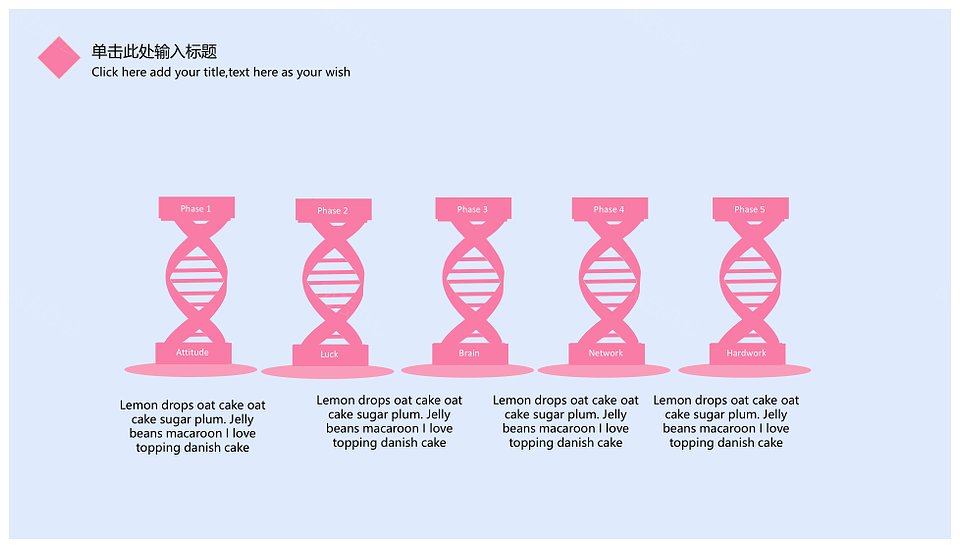 单击此处输入标题
Click here add your title,text here as your wish

Phase 1
Attitude

Phase 2
Luck

Phase 3
Brain

Phase 4
Network

Phase 5
Hardwork

Lemon drops oat cake oat cake sugar plum. Jelly beans macaroon I love topping danish cake

Lemon drops oat cake oat cake sugar plum. Jelly beans macaroon I love topping danish cake

Lemon drops oat cake oat cake sugar plum. Jelly beans macaroon I love topping danish cake

Lemon drops oat cake oat cake sugar plum. Jelly beans macaroon I love topping danish cake